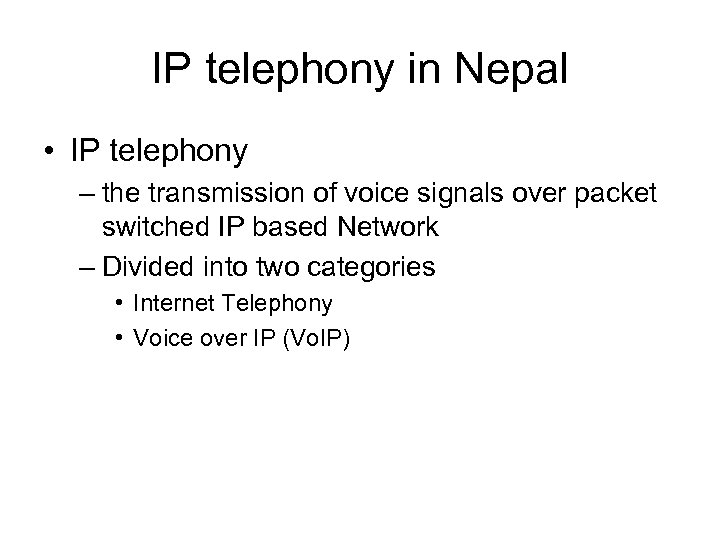 IP telephony in Nepal

• IP telephony
– the transmission of voice signals over packet switched IP based Network
– Divided into two categories
• Internet Telephony
• Voice over IP (VoIP)